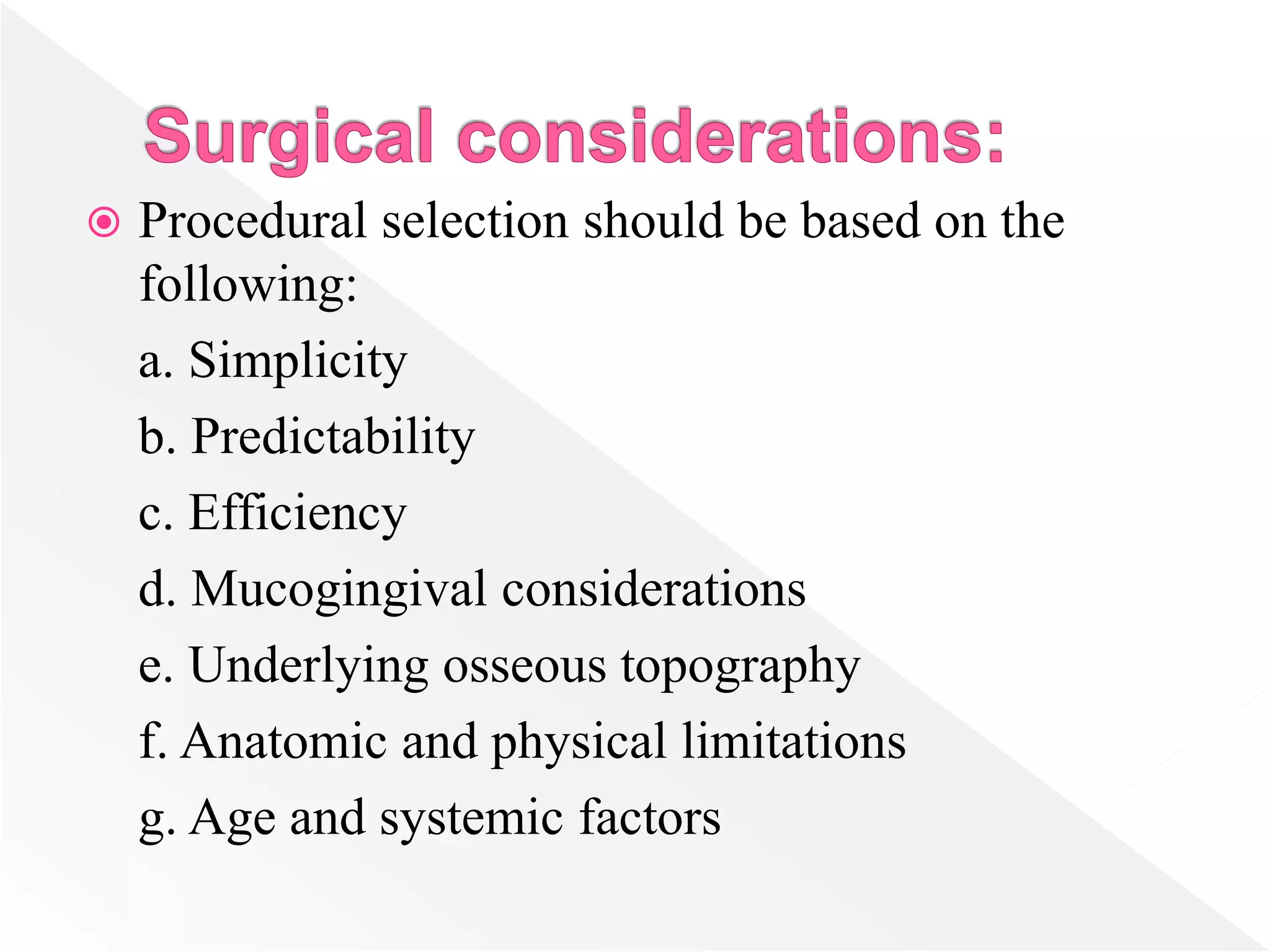 Surgical considerations:

Procedural selection should be based on the following:

a. Simplicity

b. Predictability

c. Efficiency

d. Mucogingival considerations

e. Underlying osseous topography

f. Anatomic and physical limitations

g. Age and systemic factors